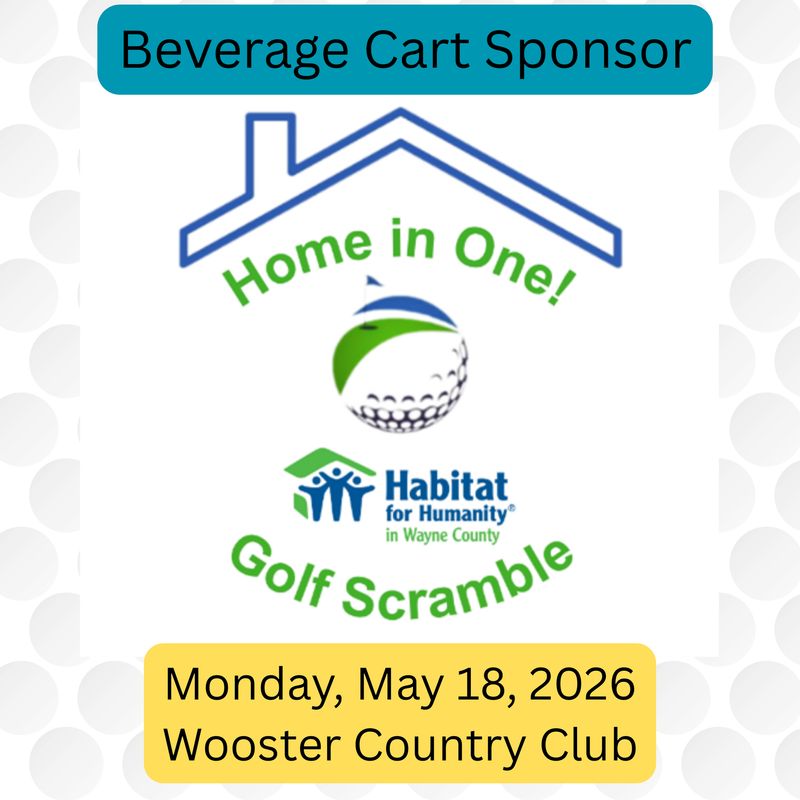 Beverage Cart Sponsor

Home in One!

Habitat for Humanity® in Wayne County

Golf Scramble

Monday, May 18, 2026
Wooster Country Club